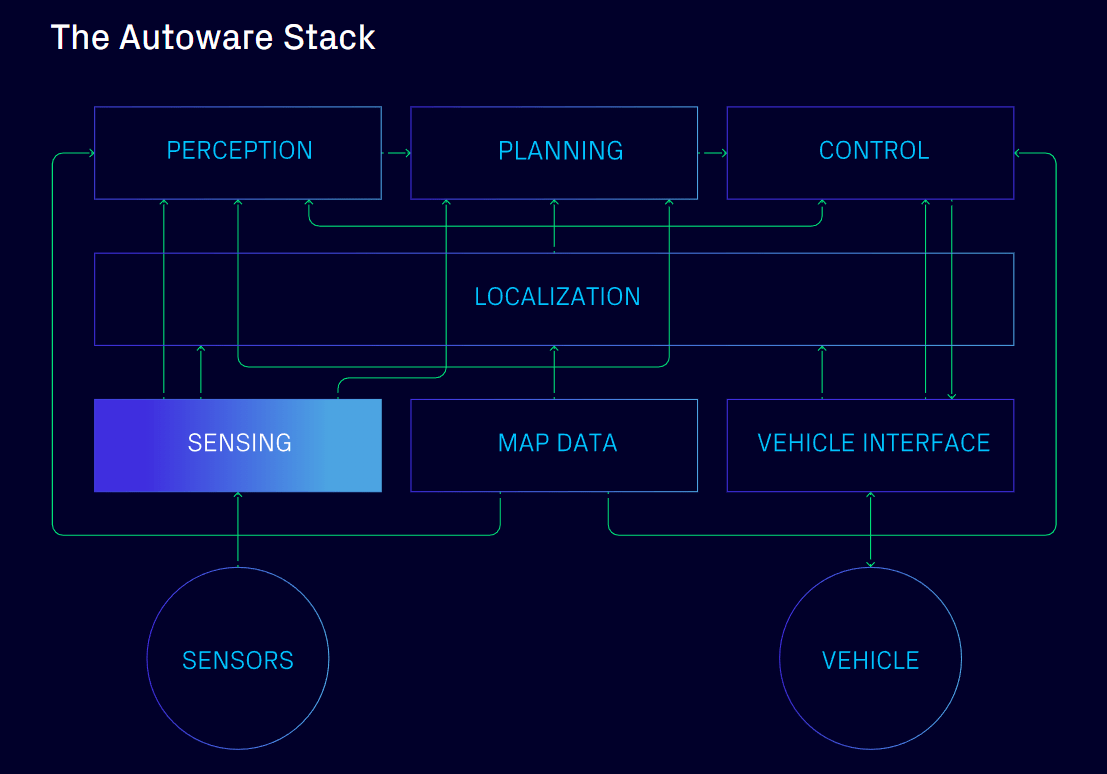 The Autoware Stack

PERCEPTION

PLANNING

CONTROL

LOCALIZATION

SENSING

MAP DATA

VEHICLE INTERFACE

SENSORS

VEHICLE